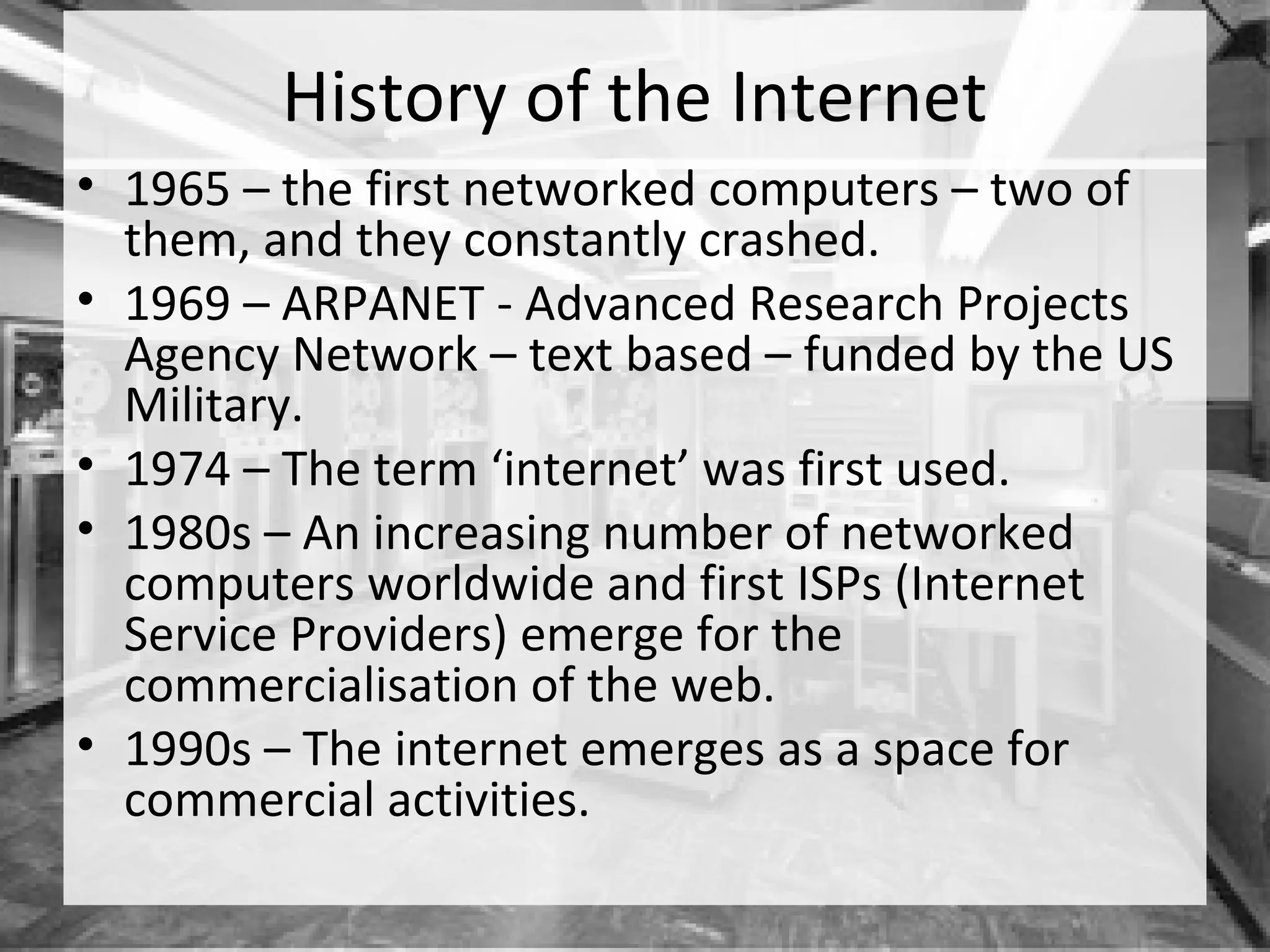 History of the Internet

• 1965 – the first networked computers – two of them, and they constantly crashed.
• 1969 – ARPANET - Advanced Research Projects Agency Network – text based – funded by the US Military.
• 1974 – The term ‘internet’ was first used.
• 1980s – An increasing number of networked computers worldwide and first ISPs (Internet Service Providers) emerge for the commercialisation of the web.
• 1990s – The internet emerges as a space for commercial activities.